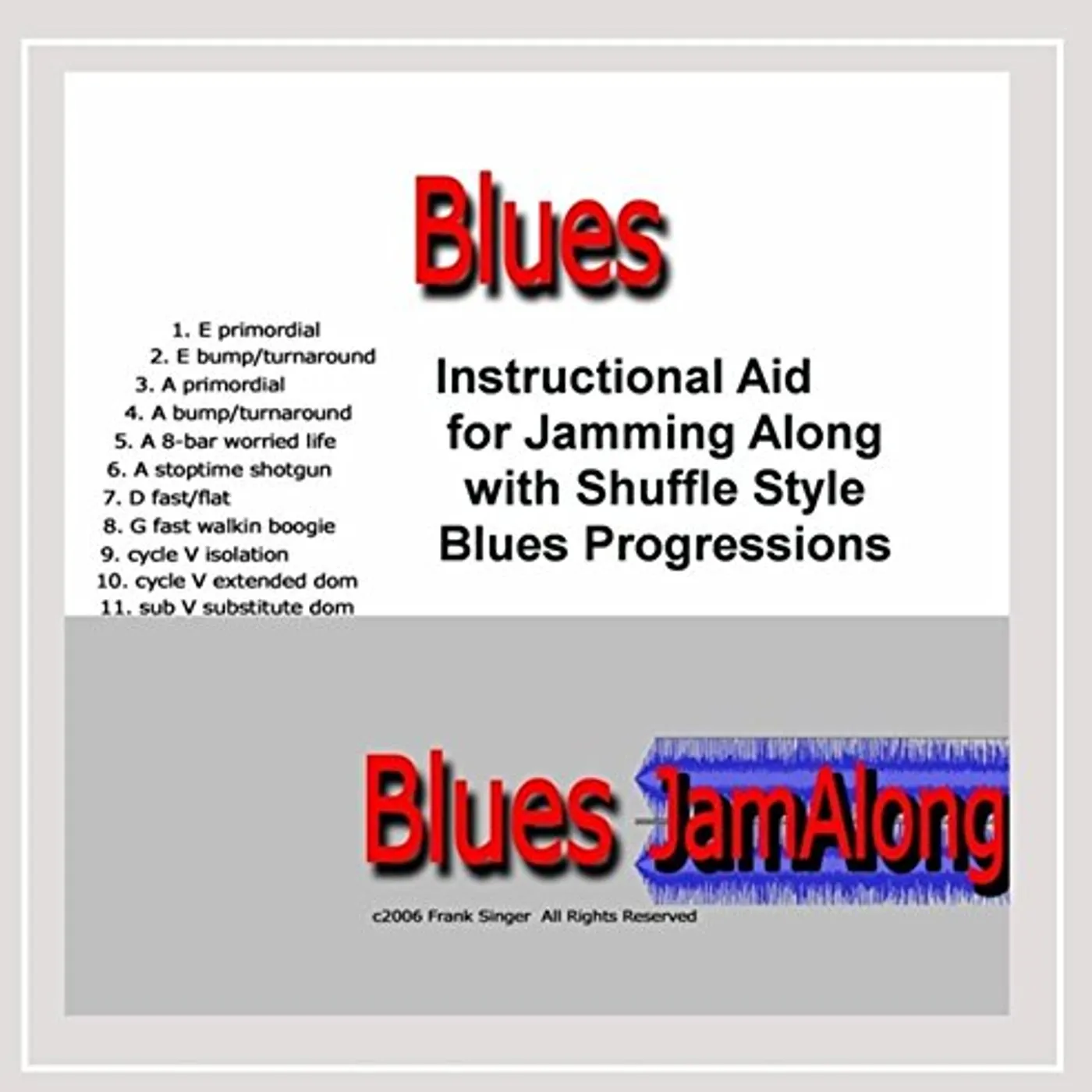 Blues

1. E primordial
2. E bump/turnaround
3. A primordial
4. A bump/turnaround
5. A 8-bar worried life
6. A stoptime shotgun
7. D fast/flat
8. G fast walkin boogie
9. cycle V isolation
10. cycle V extended dom
11. sub V substitute dom

Instructional Aid for Jamming Along with Shuffle Style Blues Progressions

Blues JamAlong

c2006 Frank Singer All Rights Reserved